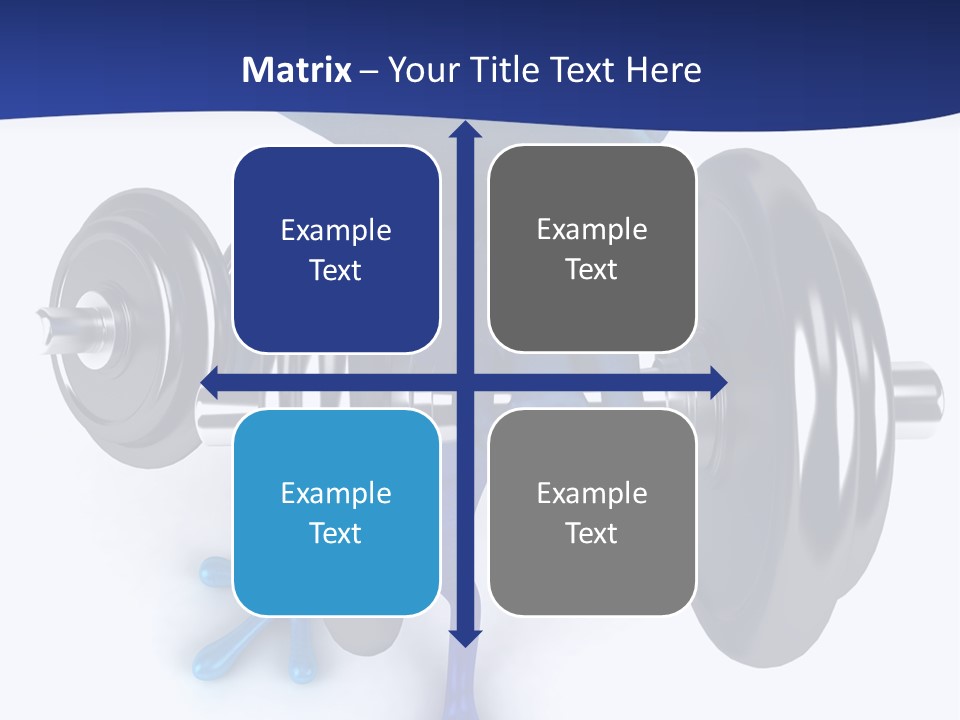 Matrix – Your Title Text Here

Example Text

Example Text

Example Text

Example Text